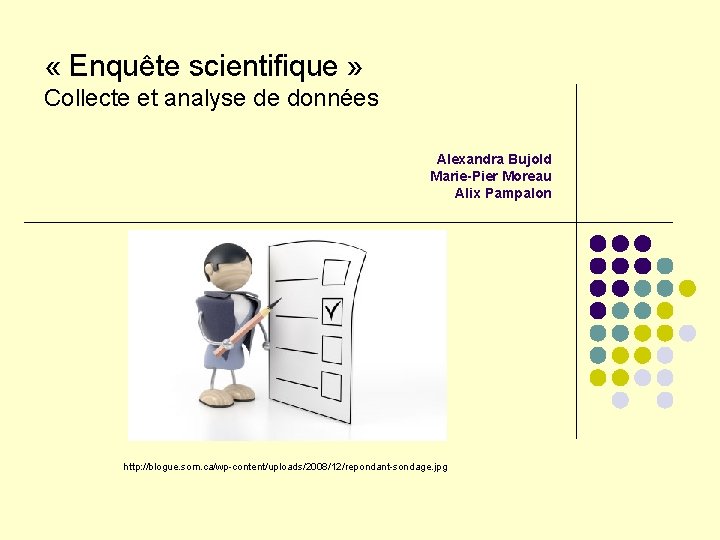 « Enquête scientifique »
Collecte et analyse de données

Alexandra Bujold
Marie-Pier Moreau
Alix Pampalon

http://blogue.som.ca/wp-content/uploads/2008/12/repondant-sondage.jpg